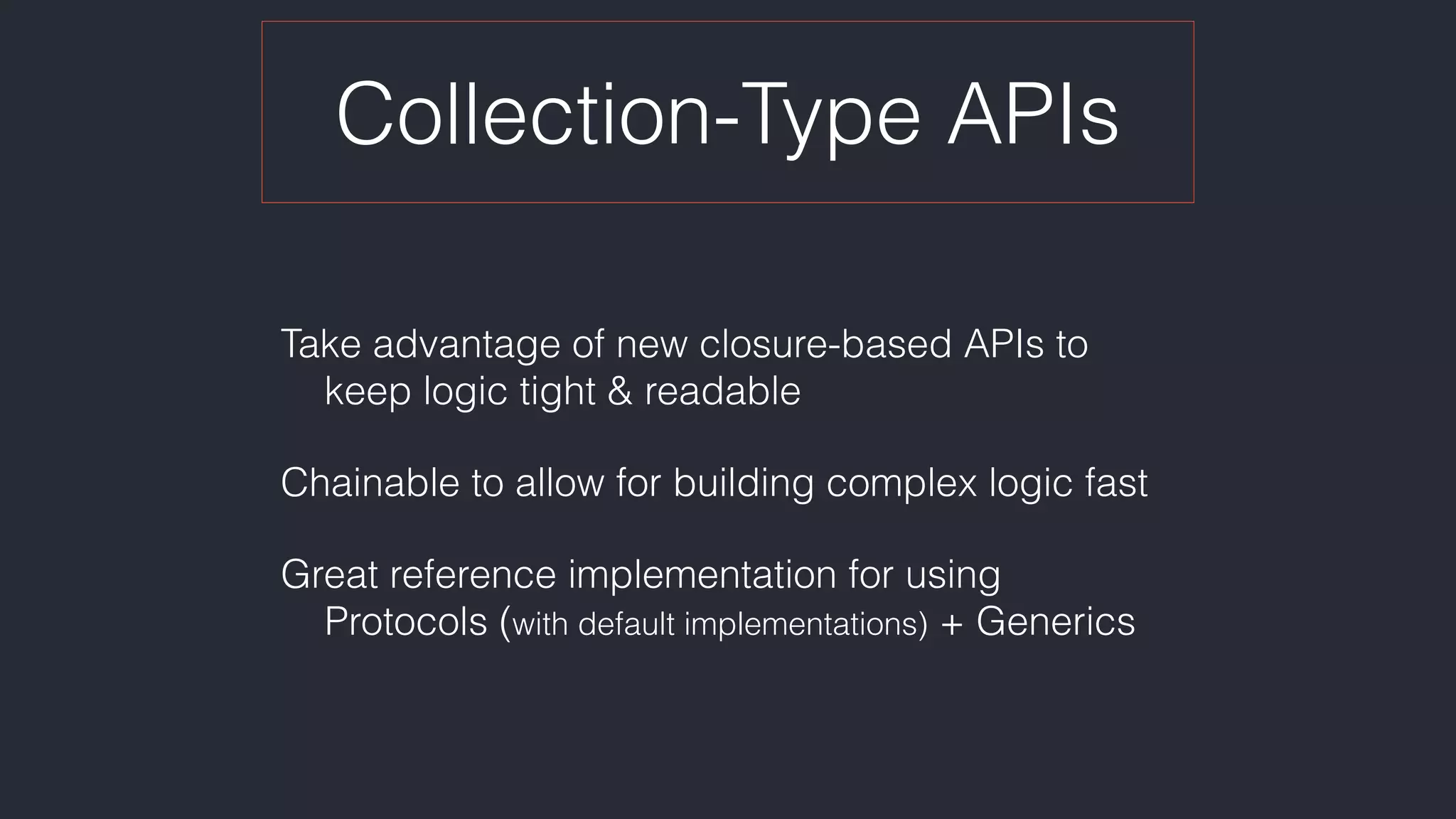 Collection-Type APIs

Take advantage of new closure-based APIs to keep logic tight & readable

Chainable to allow for building complex logic fast

Great reference implementation for using Protocols (with default implementations) + Generics